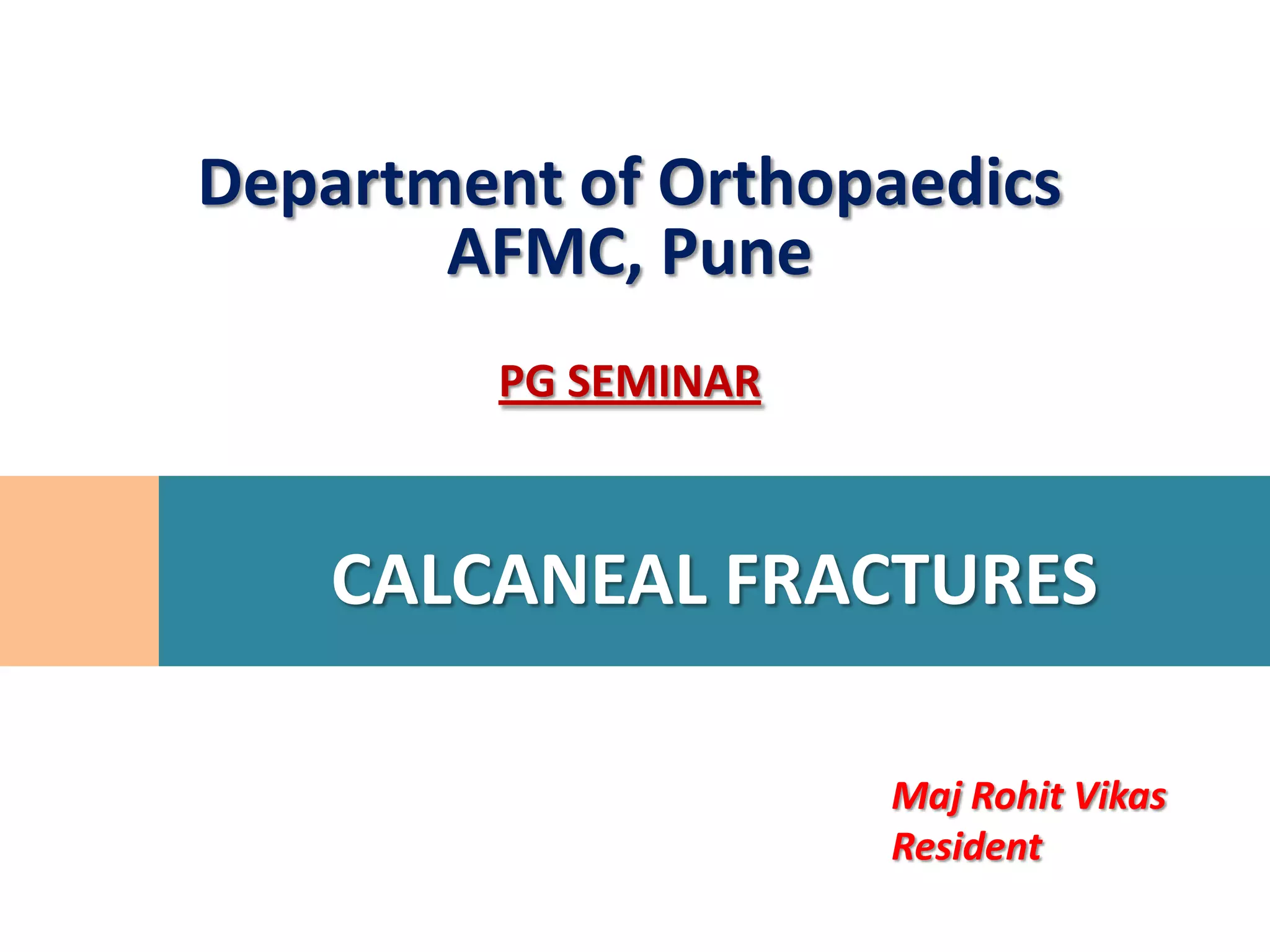 Department of Orthopaedics
AFMC, Pune

PG SEMINAR

CALCANEAL FRACTURES

Maj Rohit Vikas
Resident